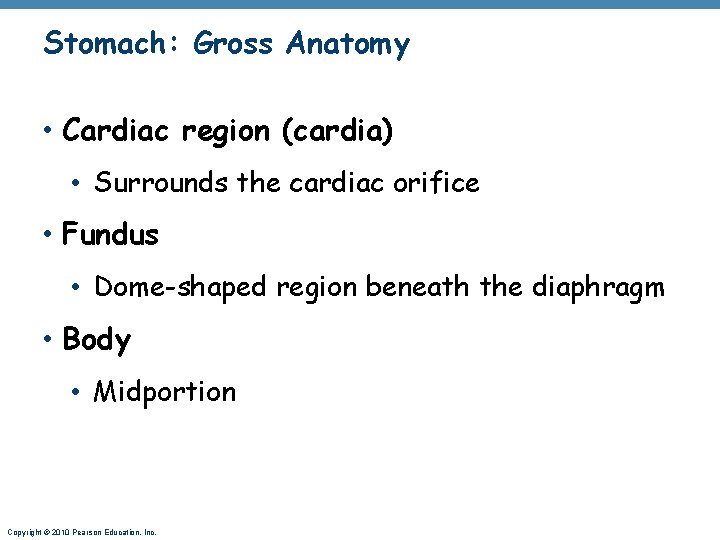 Stomach: Gross Anatomy

• Cardiac region (cardia)

• Surrounds the cardiac orifice

• Fundus

• Dome-shaped region beneath the diaphragm

• Body

• Midportion

Copyright © 2010 Pearson Education, Inc.